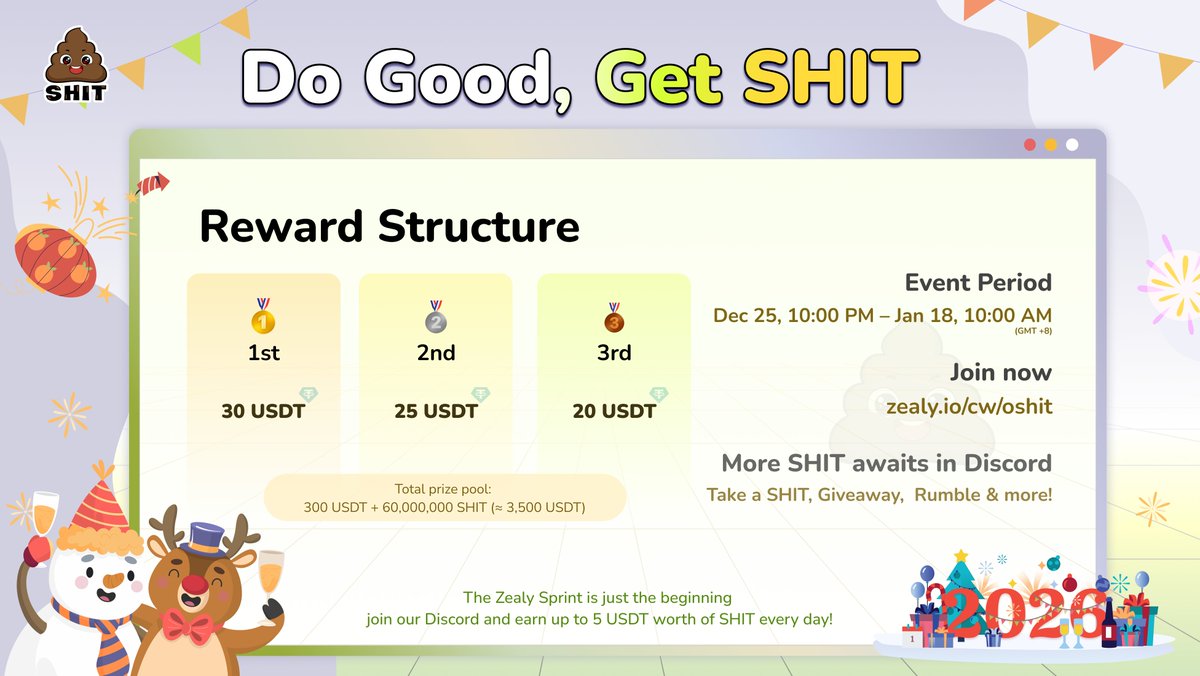 SHIT

Do Good, Get SHIT

Reward Structure

1st

30 USDT

2nd

25 USDT

3rd

20 USDT

Total prize pool:
300 USDT + 60,000,000 SHIT (≈ 3,500 USDT)

Event Period

Dec 25, 10:00 PM – Jan 18, 10:00 AM (GMT +8)

Join now

zealy.io/cw/oshit

More SHIT awaits in Discord

Take a SHIT, Giveaway, Rumble & more!

The Zealy Sprint is just the beginning
join our Discord and earn up to 5 USDT worth of SHIT every day!

2026